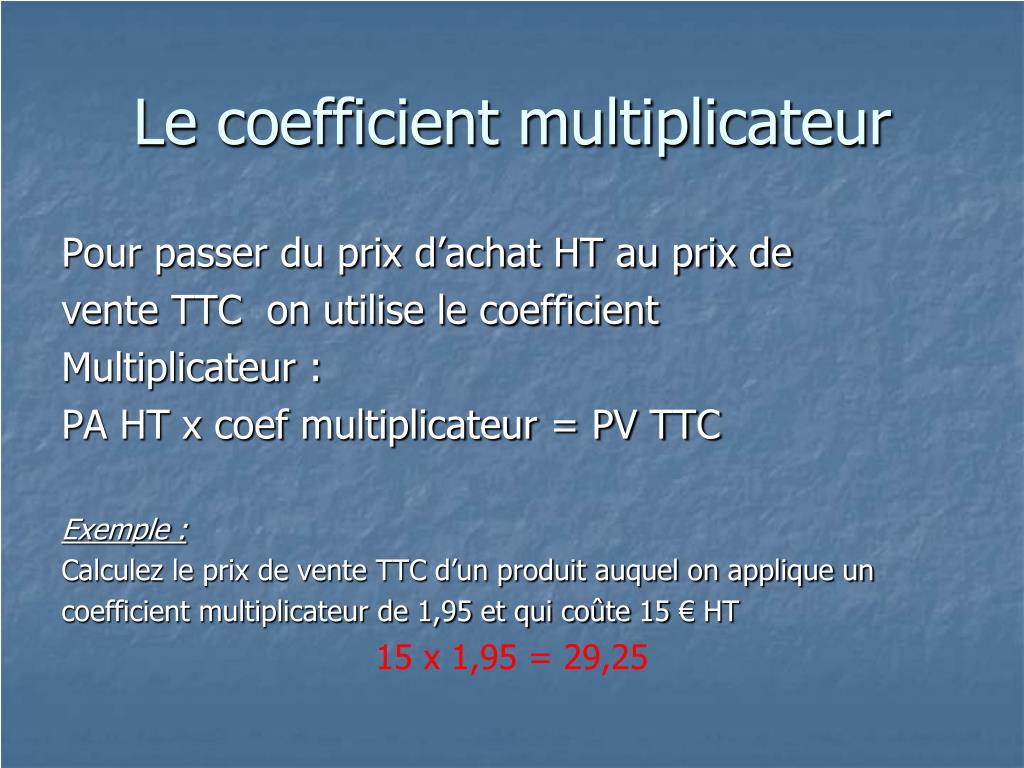 Le coefficient multiplicateur

Pour passer du prix d’achat HT au prix de vente TTC on utilise le coefficient Multiplicateur :
PA HT x coef multiplicateur = PV TTC

Exemple :
Calculez le prix de vente TTC d’un produit auquel on applique un coefficient multiplicateur de 1,95 et qui coûte 15 € HT

15 x 1,95 = 29,25